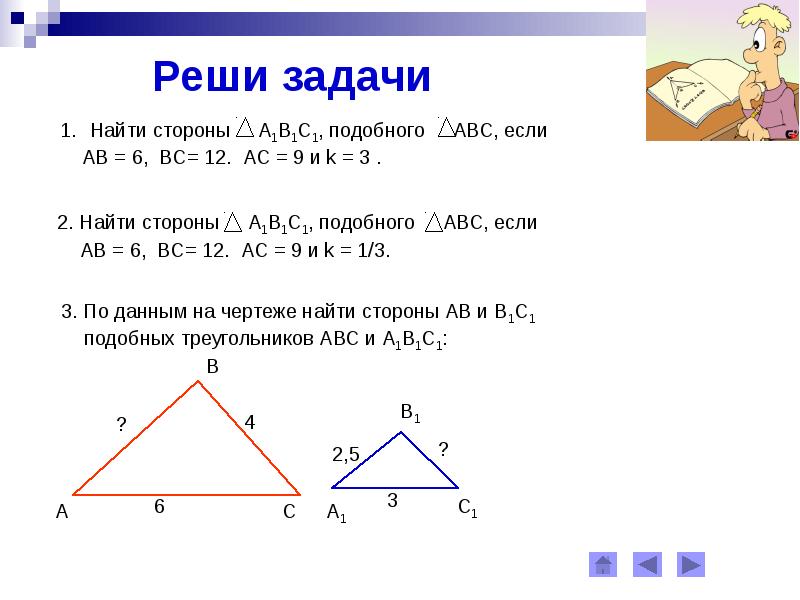 Реши задачи

1. Найти стороны $\triangle A_1B_1C_1$, подобного $\triangle ABC$, если AB = 6, BC= 12. AC = 9 и k = 3 .

2. Найти стороны $\triangle A_1B_1C_1$, подобного $\triangle ABC$, если AB = 6, BC= 12. AC = 9 и k = 1/3.

3. По данным на чертеже найти стороны AB и $B_1C_1$ подобных треугольников ABC и $A_1B_1C_1$:

B
?
4
A
6
C

$B_1$
2,5
?
$A_1$
3
$C_1$